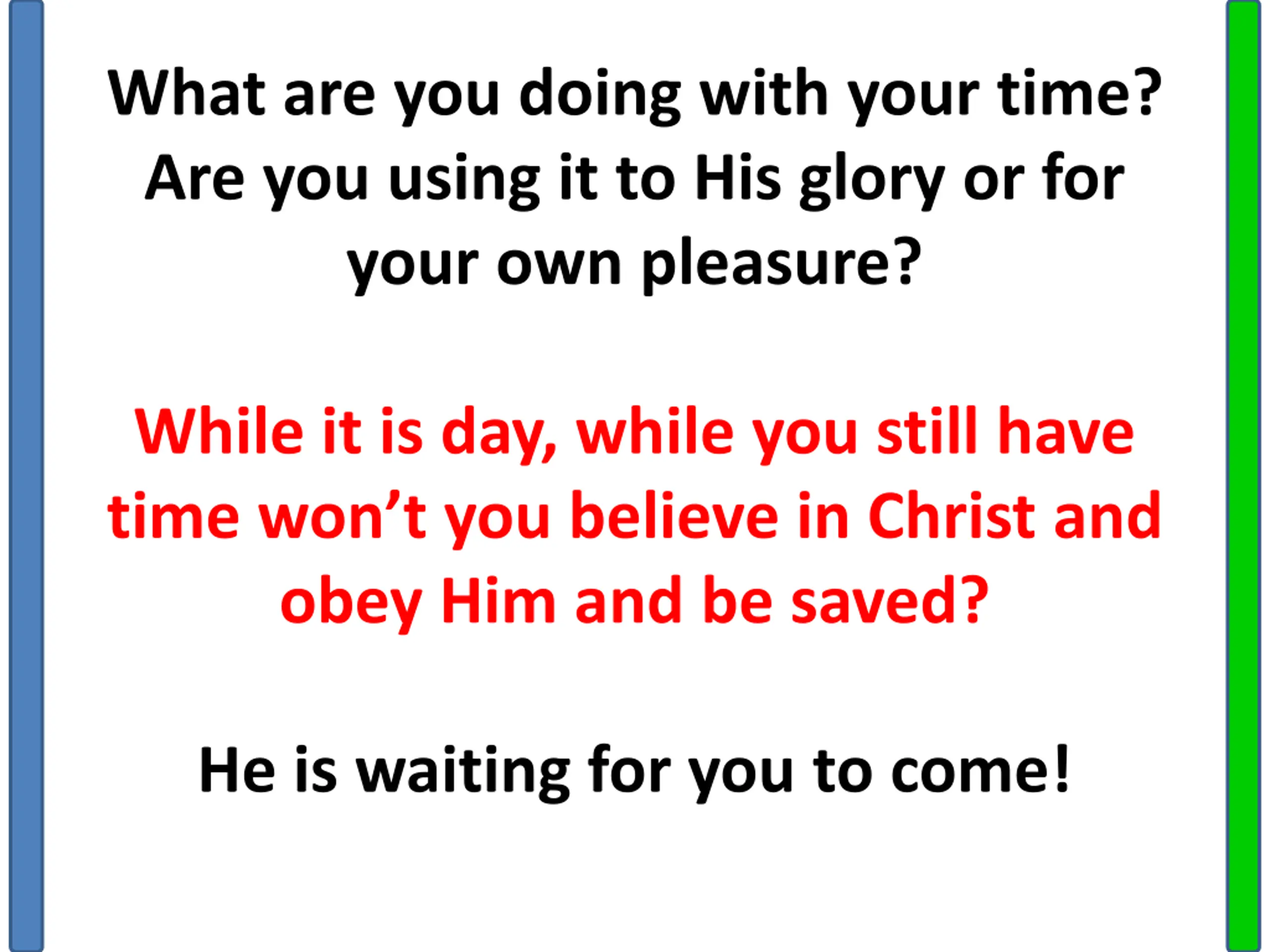 What are you doing with your time? Are you using it to His glory or for your own pleasure?

While it is day, while you still have time won’t you believe in Christ and obey Him and be saved?

He is waiting for you to come!